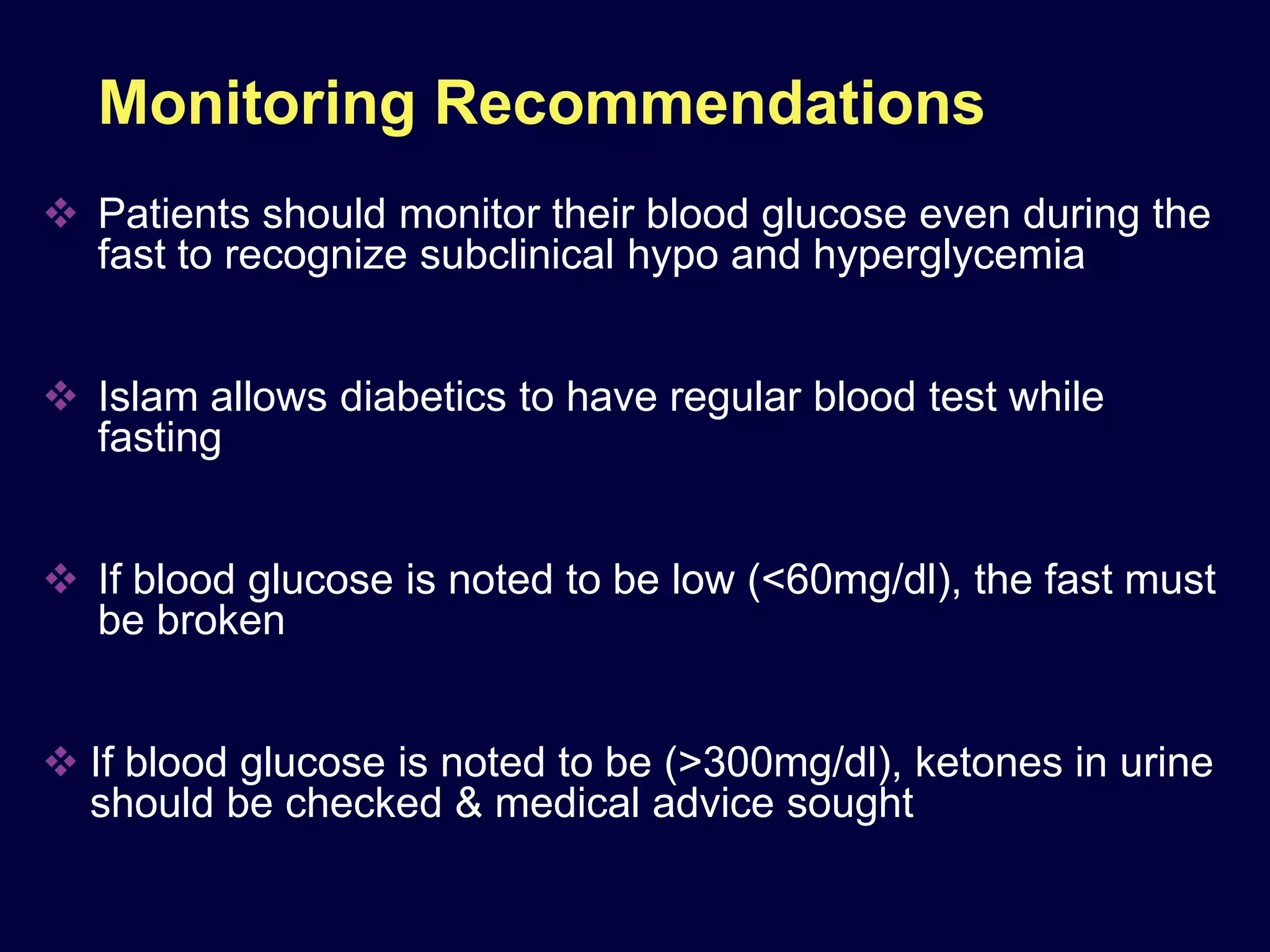 Monitoring Recommendations

❖ Patients should monitor their blood glucose even during the fast to recognize subclinical hypo and hyperglycemia

❖ Islam allows diabetics to have regular blood test while fasting

❖ If blood glucose is noted to be low (<60mg/dl), the fast must be broken

❖ If blood glucose is noted to be (>300mg/dl), ketones in urine should be checked & medical advice sought